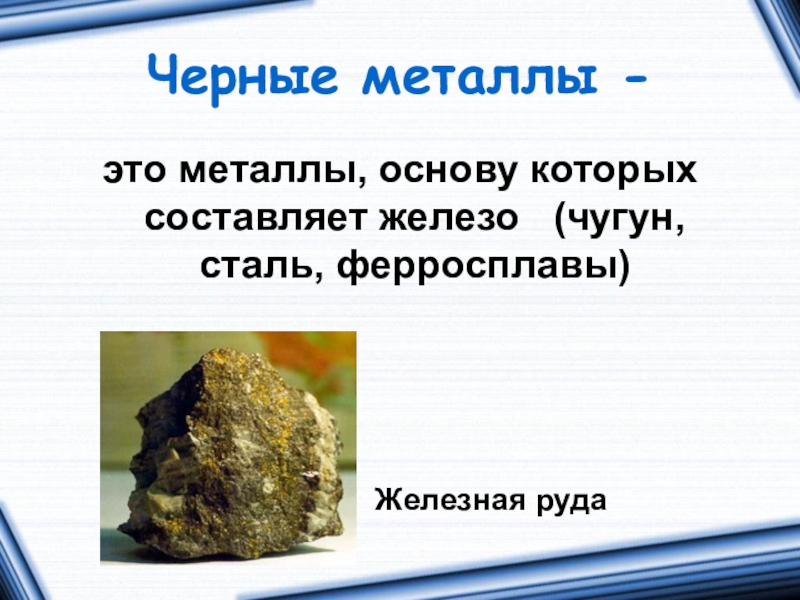 Черные металлы -

это металлы, основу которых составляет железо (чугун, сталь, ферросплавы)

Железная руда